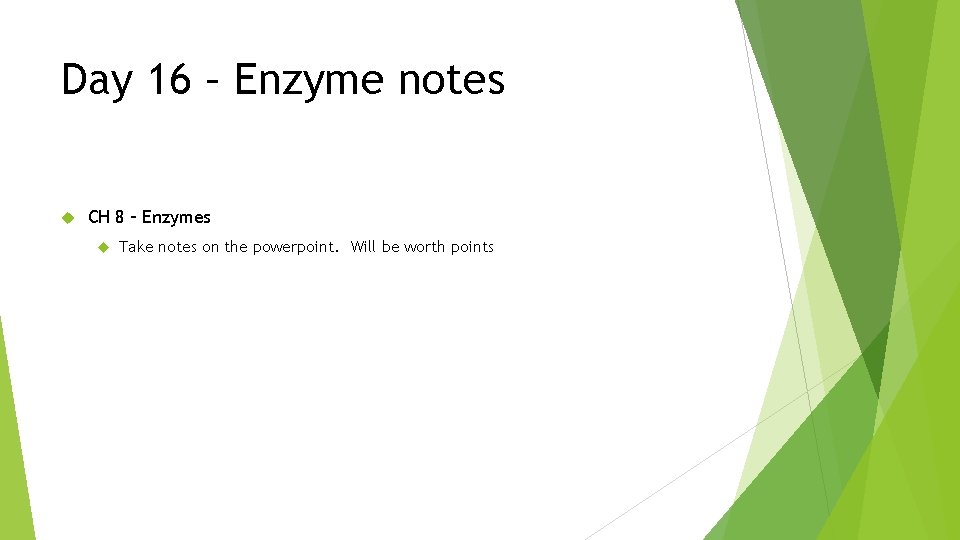 Day 16 – Enzyme notes

CH 8 – Enzymes

Take notes on the powerpoint. Will be worth points